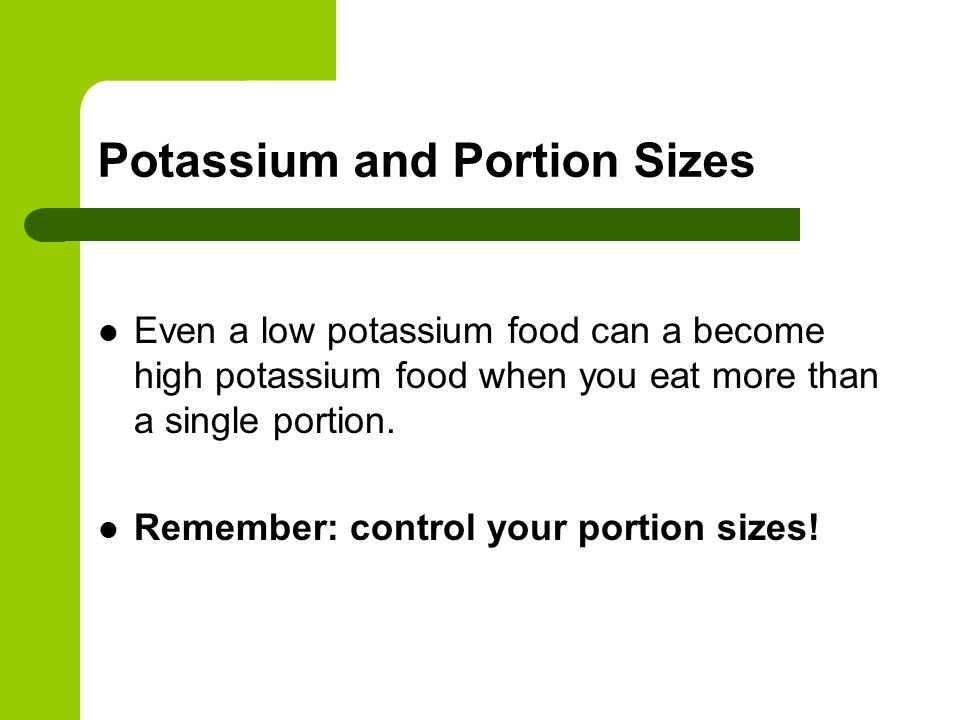 Potassium and Portion Sizes

- Even a low potassium food can a become high potassium food when you eat more than a single portion.

- Remember: control your portion sizes!